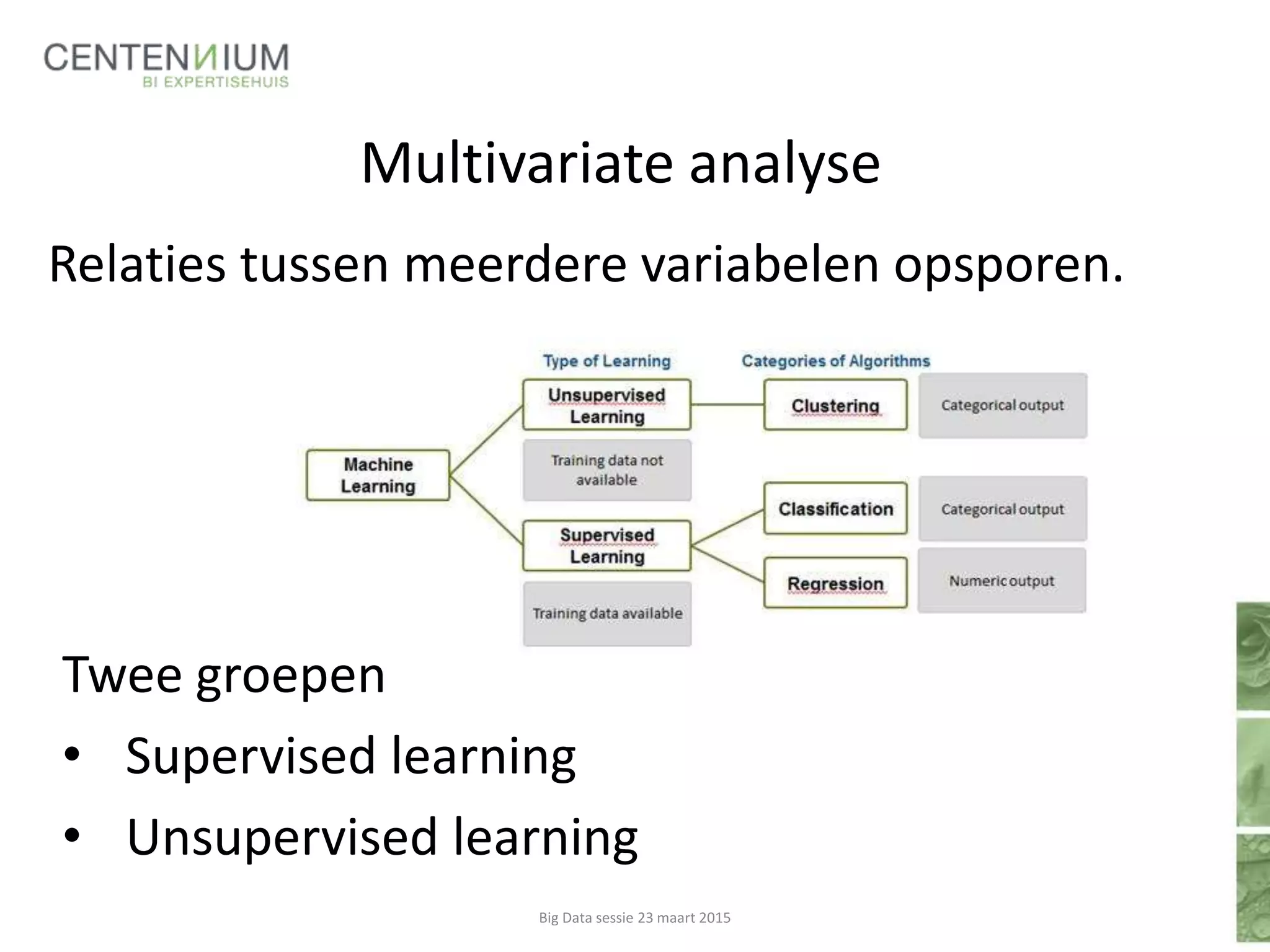 CENTENNIUM
BI EXPERTISEHUIS

Multivariate analyse

Relaties tussen meerdere variabelen opsporen.

Type of Learning

Categories of Algorithms

Machine Learning

Unsupervised Learning

Training data not available

Supervised Learning

Training data available

Clustering

Categorical output

Classification

Categorical output

Regression

Numeric output

Twee groepen
• Supervised learning
• Unsupervised learning

Big Data sessie 23 maart 2015